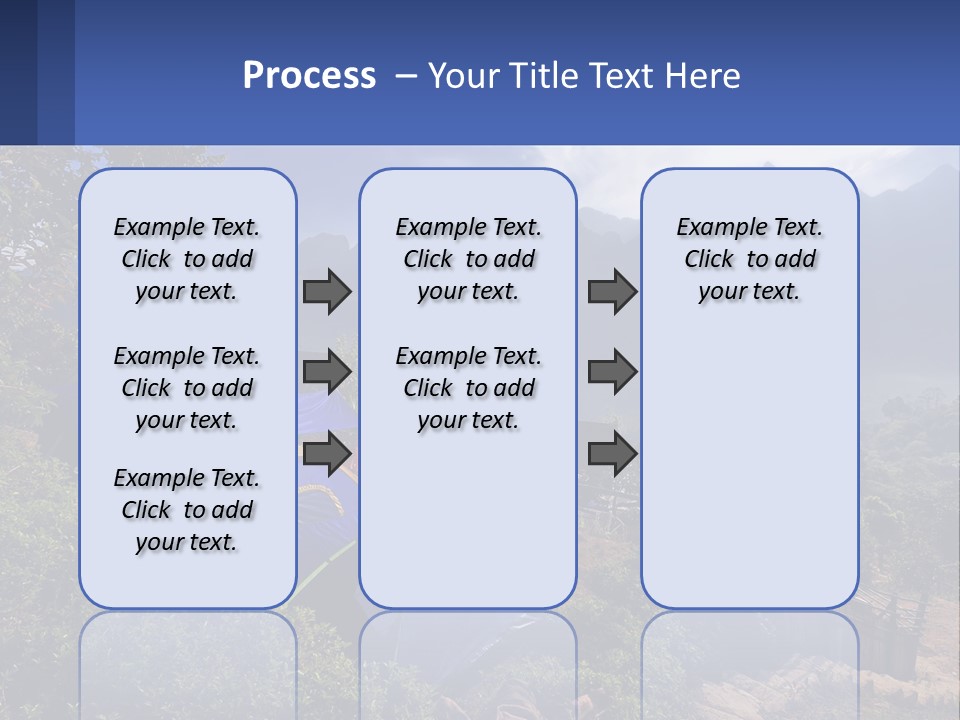 Process – Your Title Text Here

Example Text. Click to add your text.

Example Text. Click to add your text.

Example Text. Click to add your text.

Example Text. Click to add your text.

Example Text. Click to add your text.

Example Text. Click to add your text.